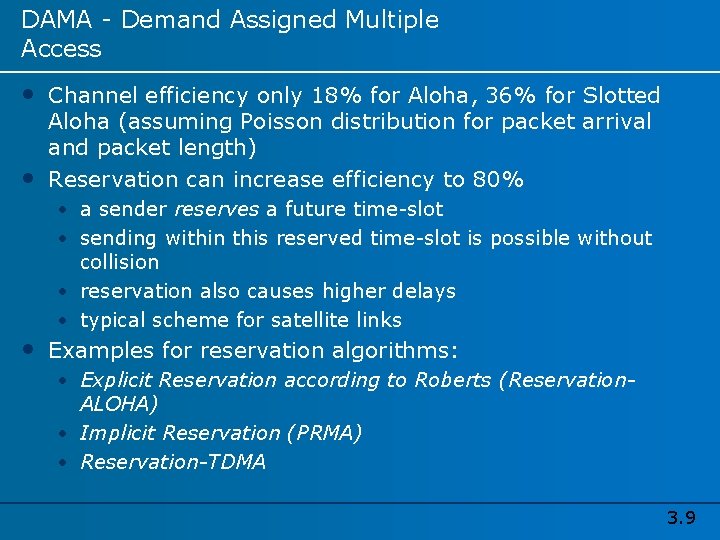 DAMA - Demand Assigned Multiple Access

• Channel efficiency only 18% for Aloha, 36% for Slotted Aloha (assuming Poisson distribution for packet arrival and packet length)

• Reservation can increase efficiency to 80%
  • a sender reserves a future time-slot
  • sending within this reserved time-slot is possible without collision
  • reservation also causes higher delays
  • typical scheme for satellite links

• Examples for reservation algorithms:
  • Explicit Reservation according to Roberts (Reservation-ALOHA)
  • Implicit Reservation (PRMA)
  • Reservation-TDMA

3.9